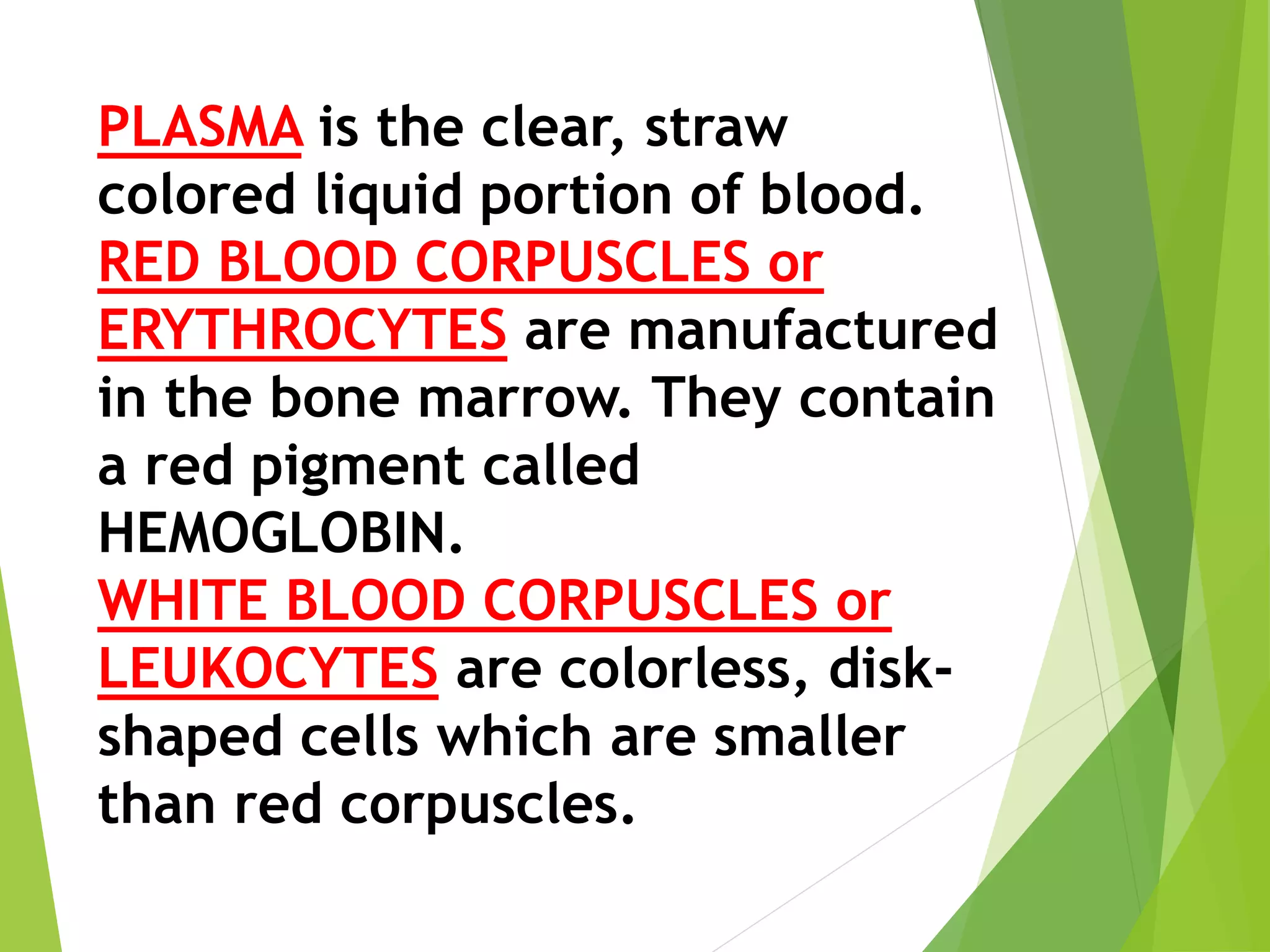 PLASMA is the clear, straw colored liquid portion of blood.
RED BLOOD CORPUSCLES or ERYTHROCYTES are manufactured in the bone marrow. They contain a red pigment called HEMOGLOBIN.
WHITE BLOOD CORPUSCLES or LEUKOCYTES are colorless, disk-shaped cells which are smaller than red corpuscles.